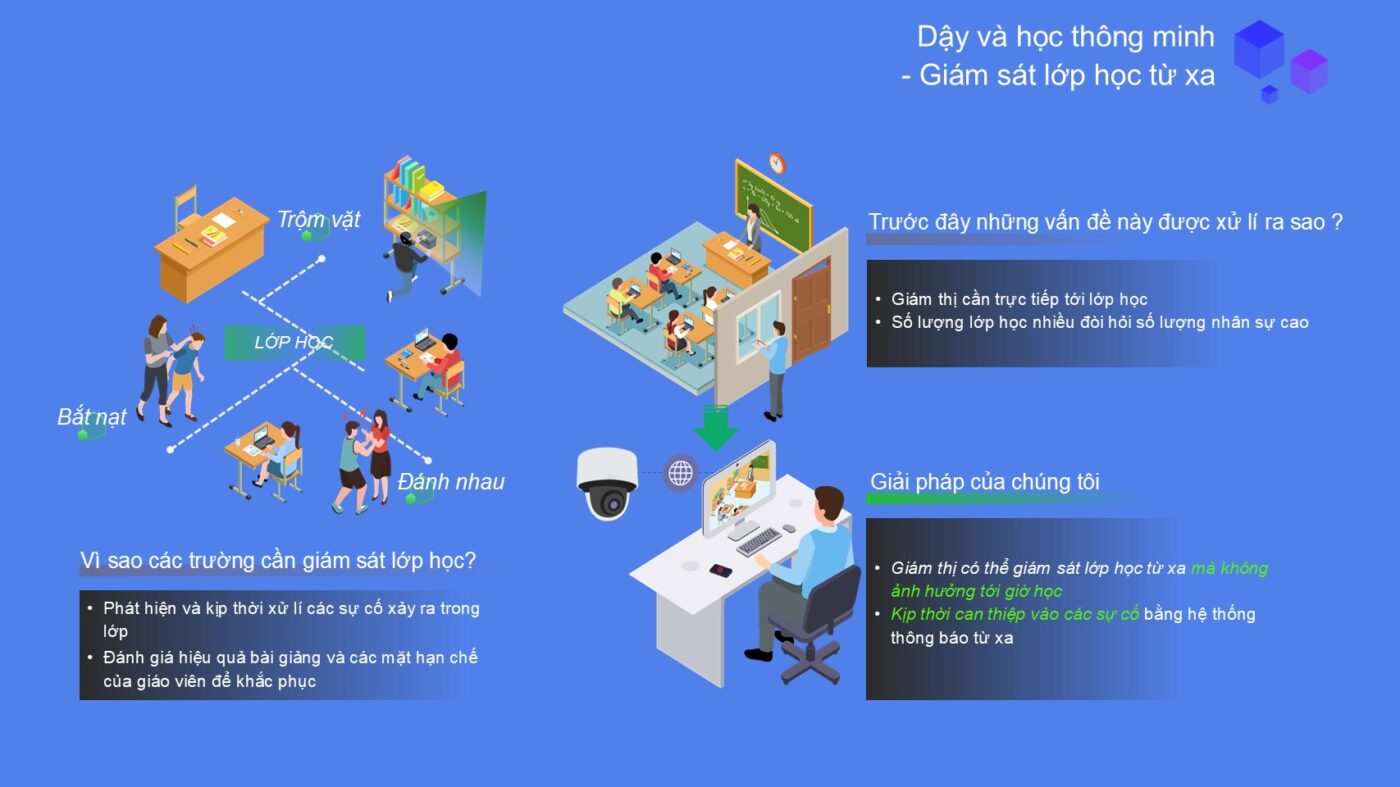 Dậy và học thông minh
- Giám sát lớp học từ xa

Trộm vặt

LỚP HỌC

Bắt nạt

Đánh nhau

Vì sao các trường cần giám sát lớp học?

• Phát hiện và kịp thời xử lí các sự cố xảy ra trong lớp
• Đánh giá hiệu quả bài giảng và các mặt hạn chế của giáo viên để khắc phục

Trước đây những vấn đề này được xử lí ra sao ?

• Giám thị cần trực tiếp tới lớp học
• Số lượng lớp học nhiều đòi hỏi số lượng nhân sự cao

Giải pháp của chúng tôi

• Giám thị có thể giám sát lớp học từ xa mà không ảnh hưởng tới giờ học
• Kịp thời can thiệp vào các sự cố bằng hệ thống thông báo từ xa